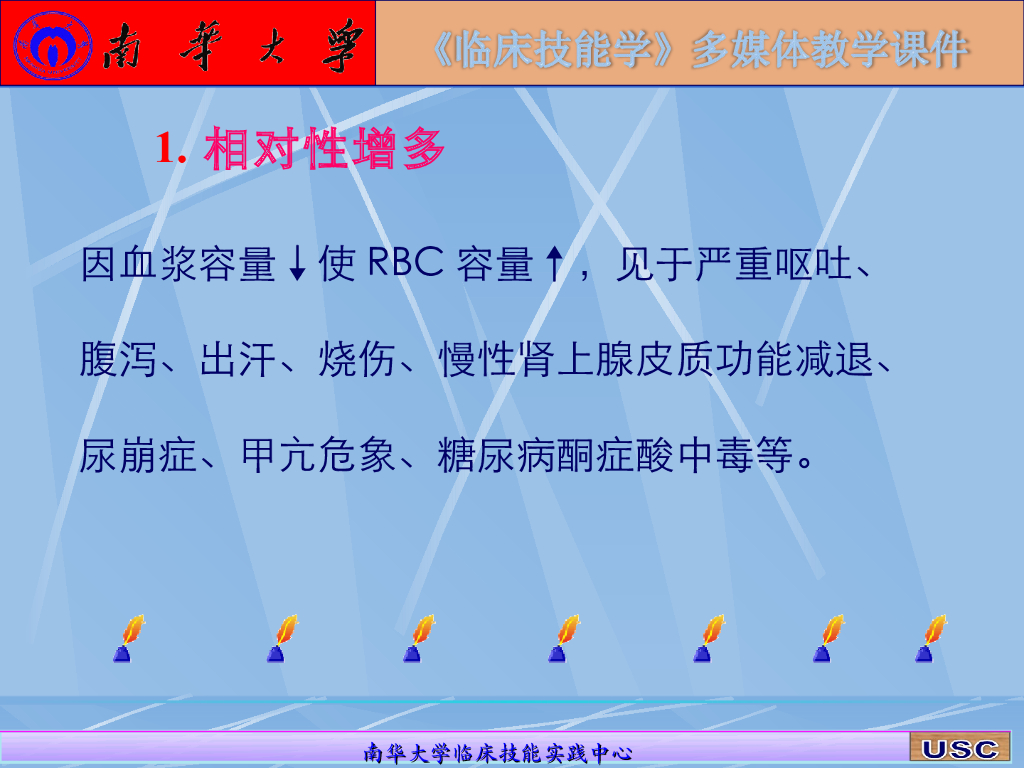 南華大學

《临床技能学》多媒体教学课件

1. 相对性增多

因血浆容量↓使 RBC 容量↑，见于严重呕吐、腹泻、出汗、烧伤、慢性肾上腺皮质功能减退、尿崩症、甲亢危象、糖尿病酮症酸中毒等。

南华大学临床技能实践中心

USC